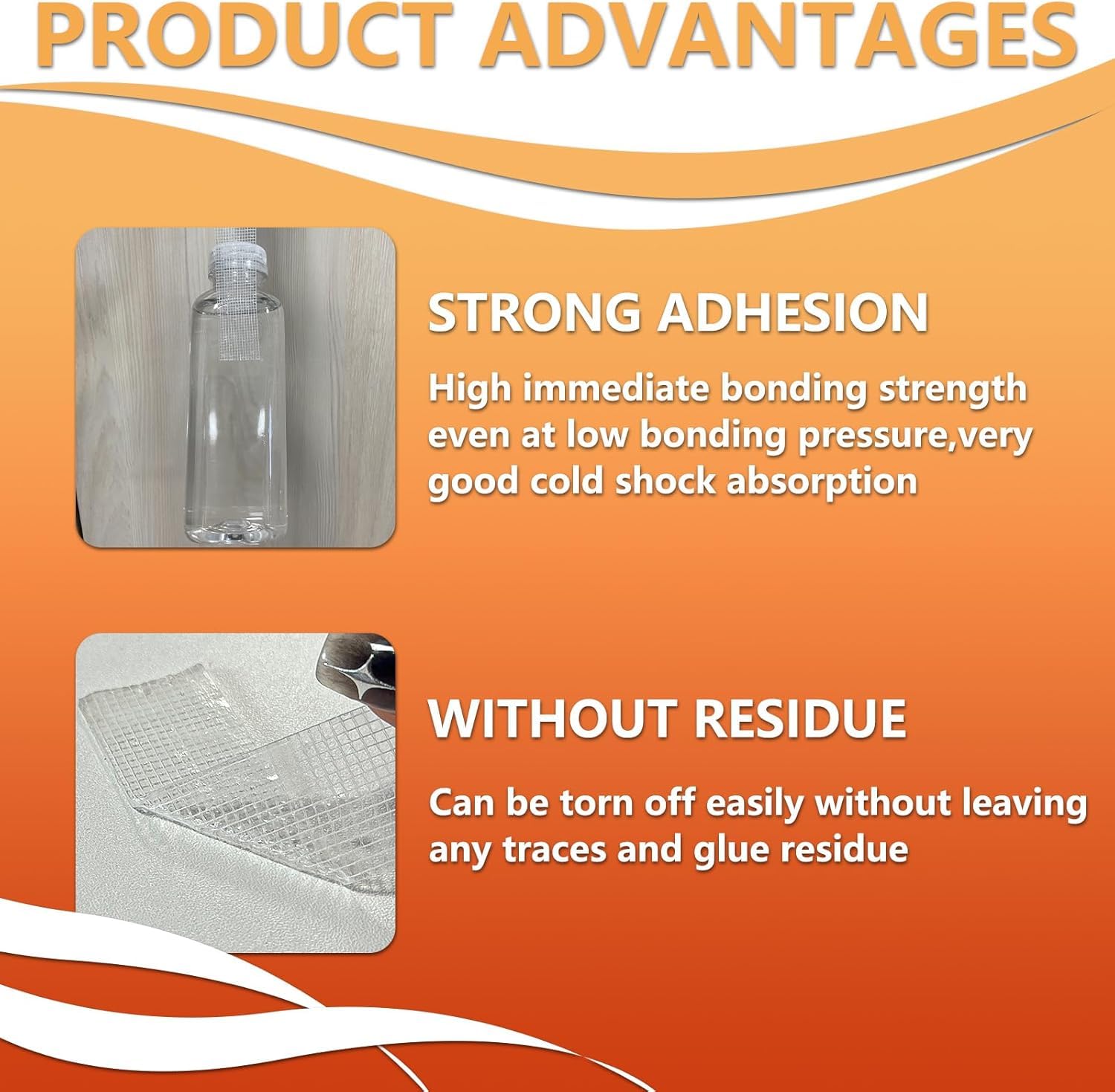 PRODUCT ADVANTAGES

STRONG ADHESION

High immediate bonding strength even at low bonding pressure,very good cold shock absorption

WITHOUT RESIDUE

Can be torn off easily without leaving any traces and glue residue